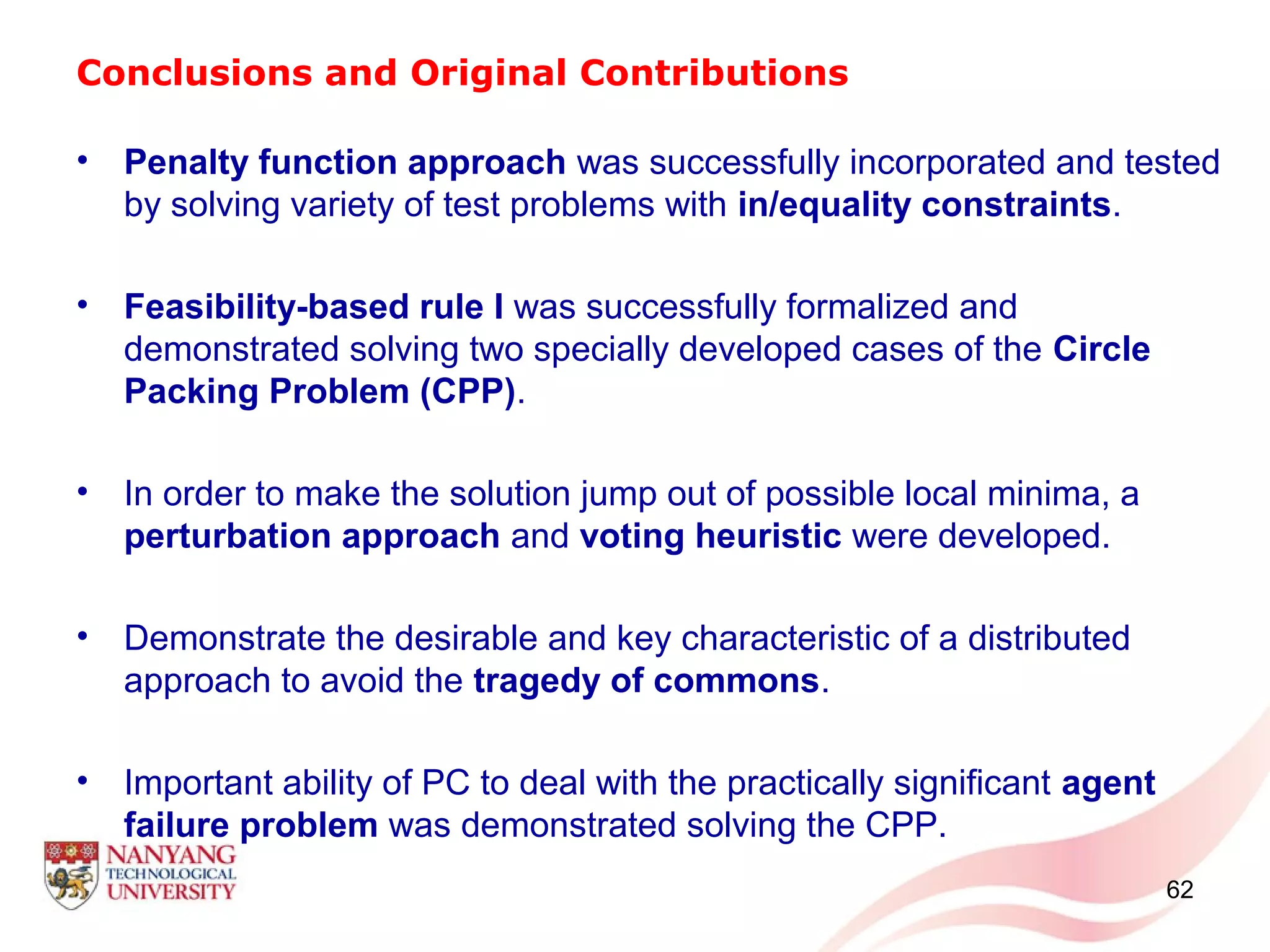 Conclusions and Original Contributions

• Penalty function approach was successfully incorporated and tested by solving variety of test problems with in/equality constraints.

• Feasibility-based rule I was successfully formalized and demonstrated solving two specially developed cases of the Circle Packing Problem (CPP).

• In order to make the solution jump out of possible local minima, a perturbation approach and voting heuristic were developed.

• Demonstrate the desirable and key characteristic of a distributed approach to avoid the tragedy of commons.

• Important ability of PC to deal with the practically significant agent failure problem was demonstrated solving the CPP.

NANYANG TECHNOLOGICAL UNIVERSITY

62